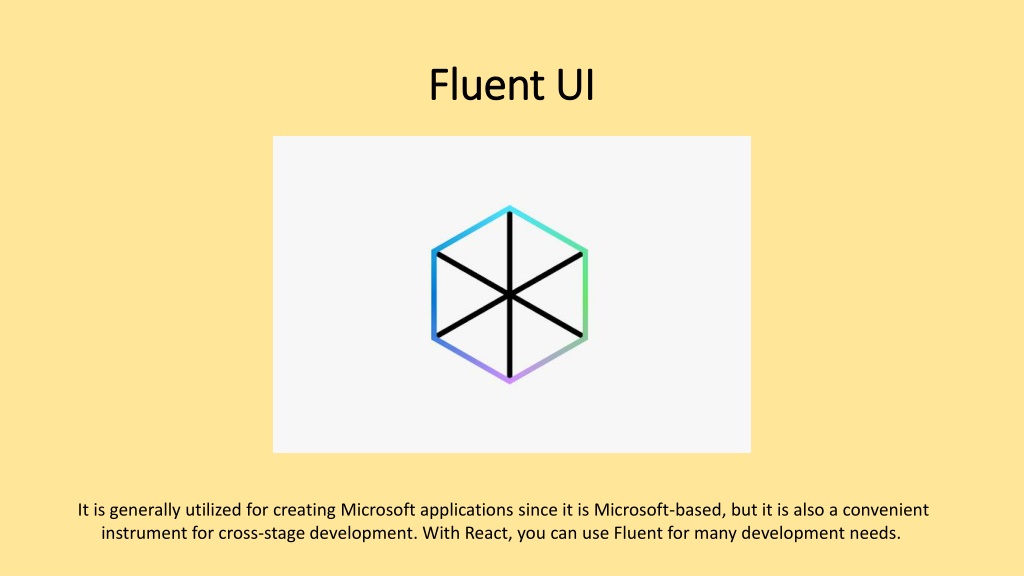 Fluent UI

It is generally utilized for creating Microsoft applications since it is Microsoft-based, but it is also a convenient instrument for cross-stage development. With React, you can use Fluent for many development needs.